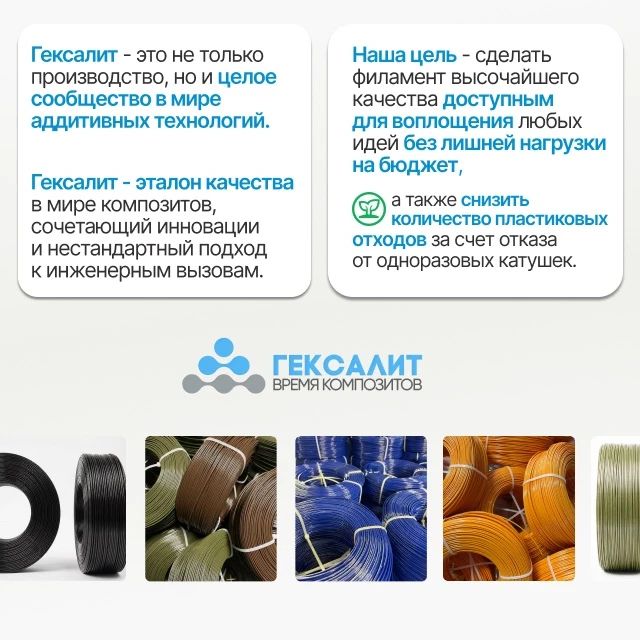 Гексалит - это не только производство, но и целое сообщество в мире аддитивных технологий.

Гексалит - эталон качества в мире композитов, сочетающий инновации и нестандартный подход к инженерным вызовам.

Наша цель - сделать филамент высочайшего качества доступным для воплощения любых идей без лишней нагрузки на бюджет,

а также снизить количество пластиковых отходов за счет отказа от одноразовых катушек.

ГЕКСАЛИТ
ВРЕМЯ КОМПОЗИТОВ